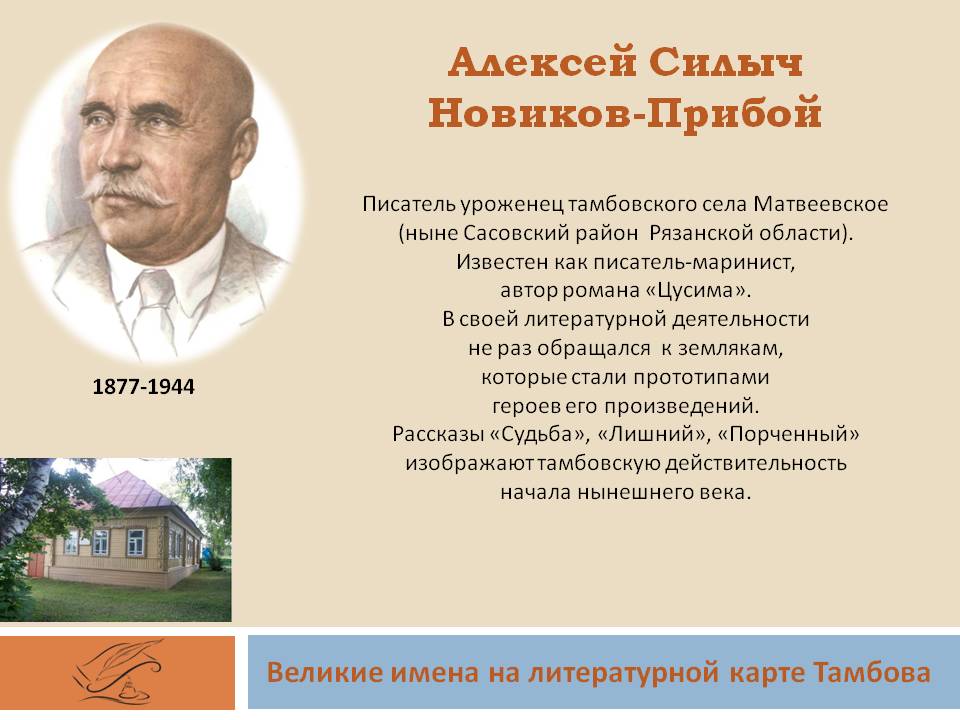 Алексей Силыч Новиков-Прибой

Писатель уроженец тамбовского села Матвеевское (ныне Сасовский район Рязанской области). Известен как писатель-маринист, автор романа «Цусима». В своей литературной деятельности не раз обращался к землякам, которые стали прототипами героев его произведений. Рассказы «Судьба», «Лишний», «Порченный» изображают тамбовскую действительность начала нынешнего века.

1877-1944

Великие имена на литературной карте Тамбова